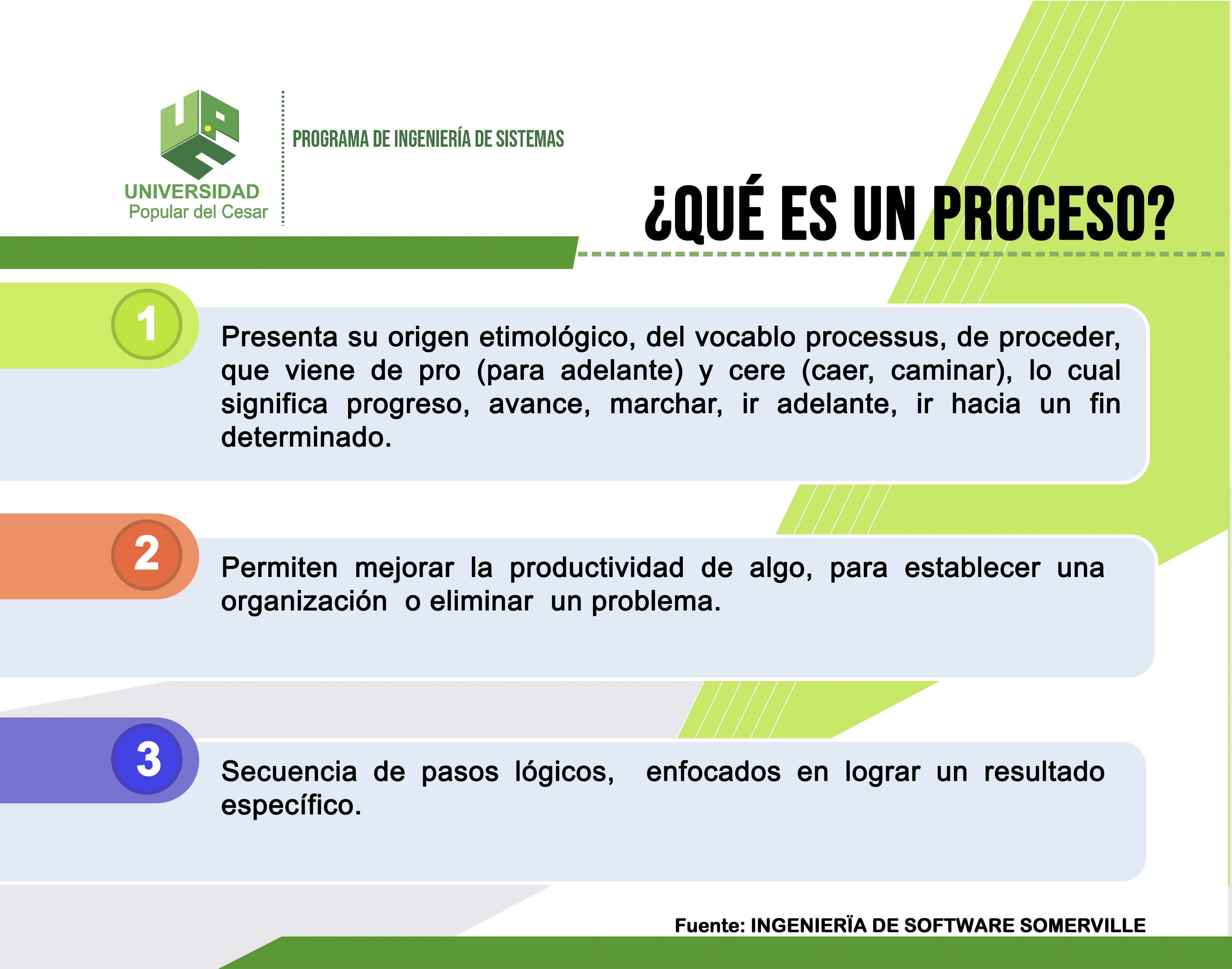 UNIVERSIDAD
Popular del Cesar

PROGRAMA DE INGENIERÍA DE SISTEMAS

¿QUÉ ES UN PROCESO?

1

Presenta su origen etimológico, del vocablo processus, de proceder, que viene de pro (para adelante) y cere (caer, caminar), lo cual significa progreso, avance, marchar, ir adelante, ir hacia un fin determinado.

2

Permiten mejorar la productividad de algo, para establecer una organización o eliminar un problema.

3

Secuencia de pasos lógicos, enfocados en lograr un resultado específico.

Fuente: INGENIERÏA DE SOFTWARE SOMERVILLE